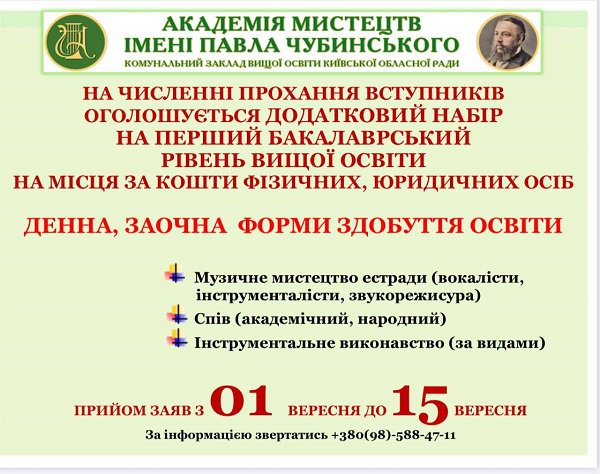 АКАДЕМІЯ МИСТЕЦТВ
ІМЕНІ ПАВЛА ЧУБИНСЬКОГО
КОМУНАЛЬНИЙ ЗАКЛАД ВИЩОЇ ОСВІТИ КИЇВСЬКОЇ ОБЛАСНОЇ РАДИ

НА ЧИСЛЕННІ ПРОХАННЯ ВСТУПНИКІВ ОГОЛОШУЄТЬСЯ ДОДАТКОВИЙ НАБІР НА ПЕРШИЙ БАКАЛАВРСЬКИЙ РІВЕНЬ ВИЩОЇ ОСВІТИ НА МІСЦЯ ЗА КОШТИ ФІЗИЧНИХ, ЮРИДИЧНИХ ОСІБ

ДЕННА, ЗАОЧНА ФОРМИ ЗДОБУТТЯ ОСВІТИ

Музичне мистецтво естради (вокалісти, інструменталісти, звукорежисура)
Спів (академічний, народний)
Інструментальне виконавство (за видами)

ПРИЙОМ ЗАЯВ З 01 ВЕРЕСНЯ ДО 15 ВЕРЕСНЯ
За інформацією звертатись +380(98)-588-47-11